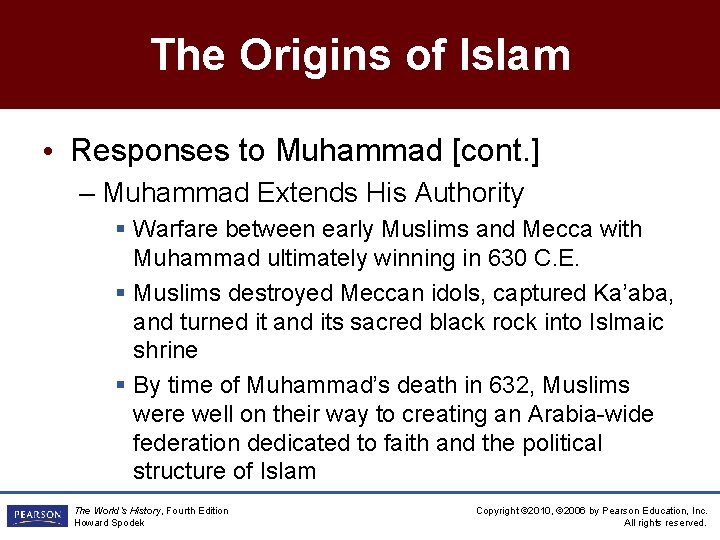 The Origins of Islam

• Responses to Muhammad [cont.]

– Muhammad Extends His Authority

▪ Warfare between early Muslims and Mecca with Muhammad ultimately winning in 630 C.E.

▪ Muslims destroyed Meccan idols, captured Ka'aba, and turned it and its sacred black rock into Islmaic shrine

▪ By time of Muhammad's death in 632, Muslims were well on their way to creating an Arabia-wide federation dedicated to faith and the political structure of Islam

PEARSON

The World's History, Fourth Edition
Howard Spodek

Copyright ©2010, ©2006 by Pearson Education, Inc.
All rights reserved.